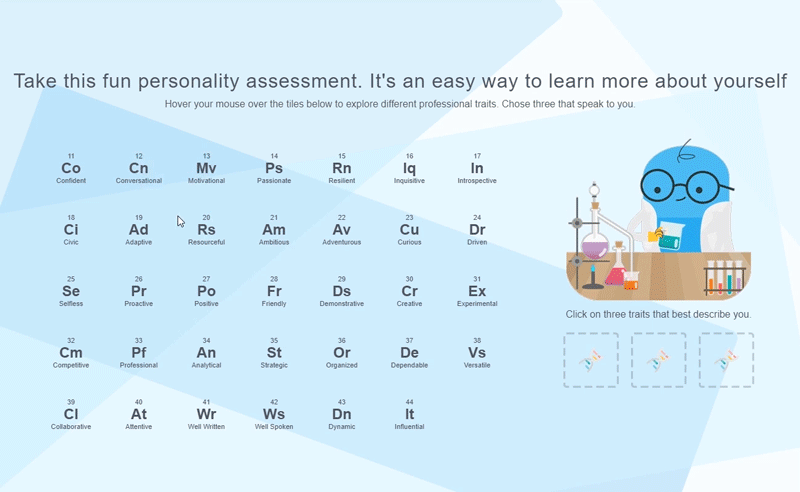 Take this fun personality assessment. It's an easy way to learn more about yourself

Hover your mouse over the tiles below to explore different professional traits. Chose three that speak to you.

11
Co
Confident

12
Cn
Conversational

13
Mv
Motivational

14
Ps
Passionate

15
Rn
Resilient

16
Iq
Inquisitive

17
In
Introspective

18
Ci
Civic

19
Ad
Adaptive

20
Rs
Resourceful

21
Am
Ambitious

22
Av
Adventurous

23
Cu
Curious

24
Dr
Driven

25
Se
Selfless

26
Pr
Proactive

27
Po
Positive

28
Fr
Friendly

29
Ds
Demonstrative

30
Cr
Creative

31
Ex
Experimental

32
Cm
Competitive

33
Pf
Professional

34
An
Analytical

35
St
Strategic

36
Or
Organized

37
De
Dependable

38
Vs
Versatile

39
Cl
Collaborative

40
At
Attentive

41
Wr
Well Written

42
Ws
Well Spoken

43
Dn
Dynamic

44
It
Influential

Click on three traits that best describe you.